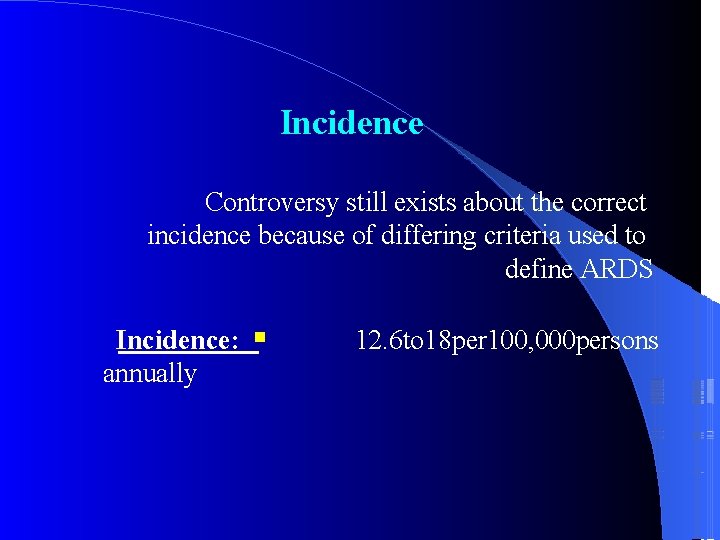 Incidence

Controversy still exists about the correct incidence because of differing criteria used to define ARDS

Incidence: ▪ 12.6to18per100,000persons annually